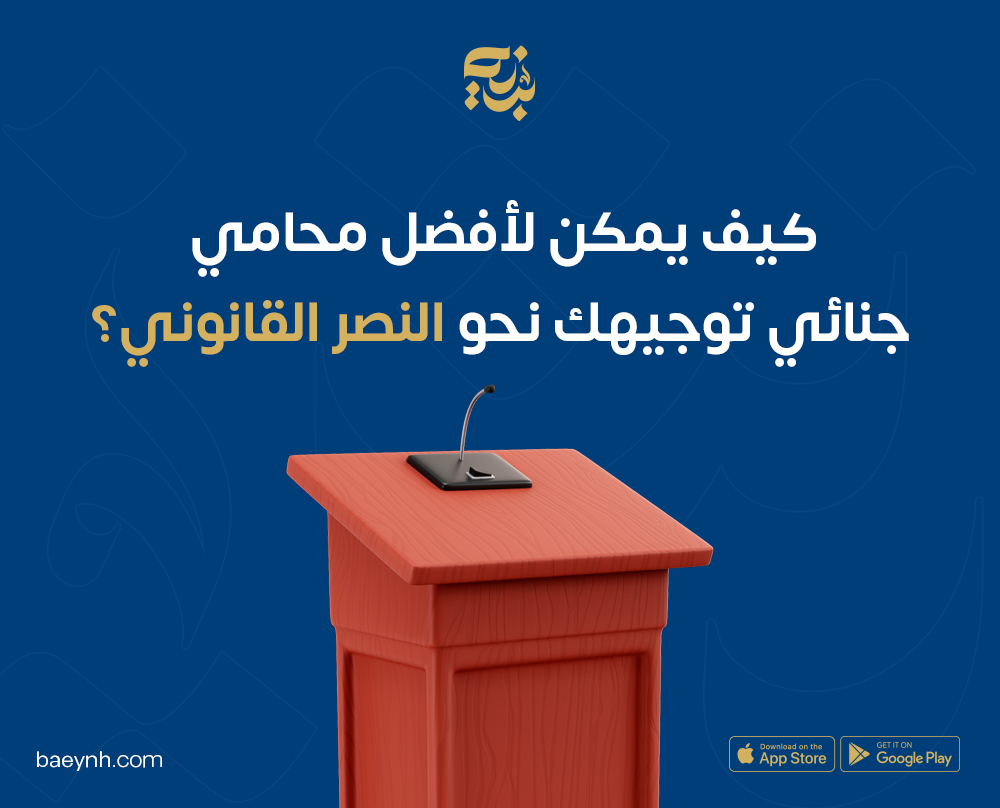 بينة

كيف يمكن لأفضل محامي جنائي توجيهك نحو النصر القانوني؟

baeynh.com

Download on the App Store

GET IT ON Google Play